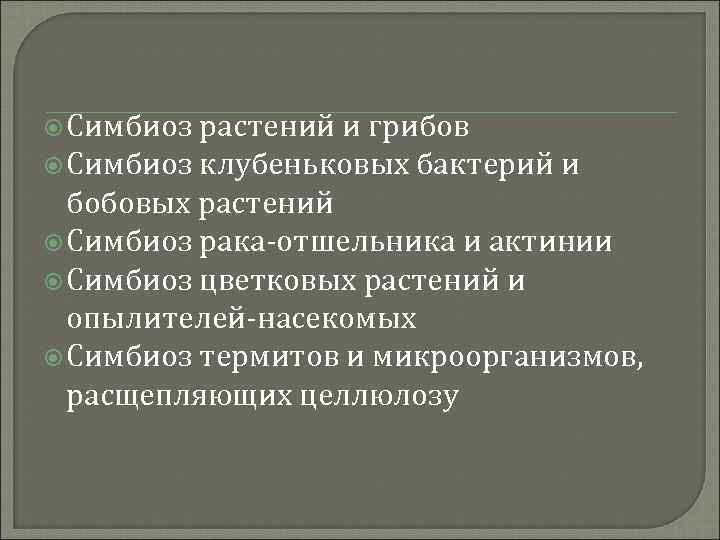 Симбиоз растений и грибов
Симбиоз клубеньковых бактерий и бобовых растений
Симбиоз рака-отшельника и актинии
Симбиоз цветковых растений и опылителей-насекомых
Симбиоз термитов и микроорганизмов, расщепляющих целлюлозу